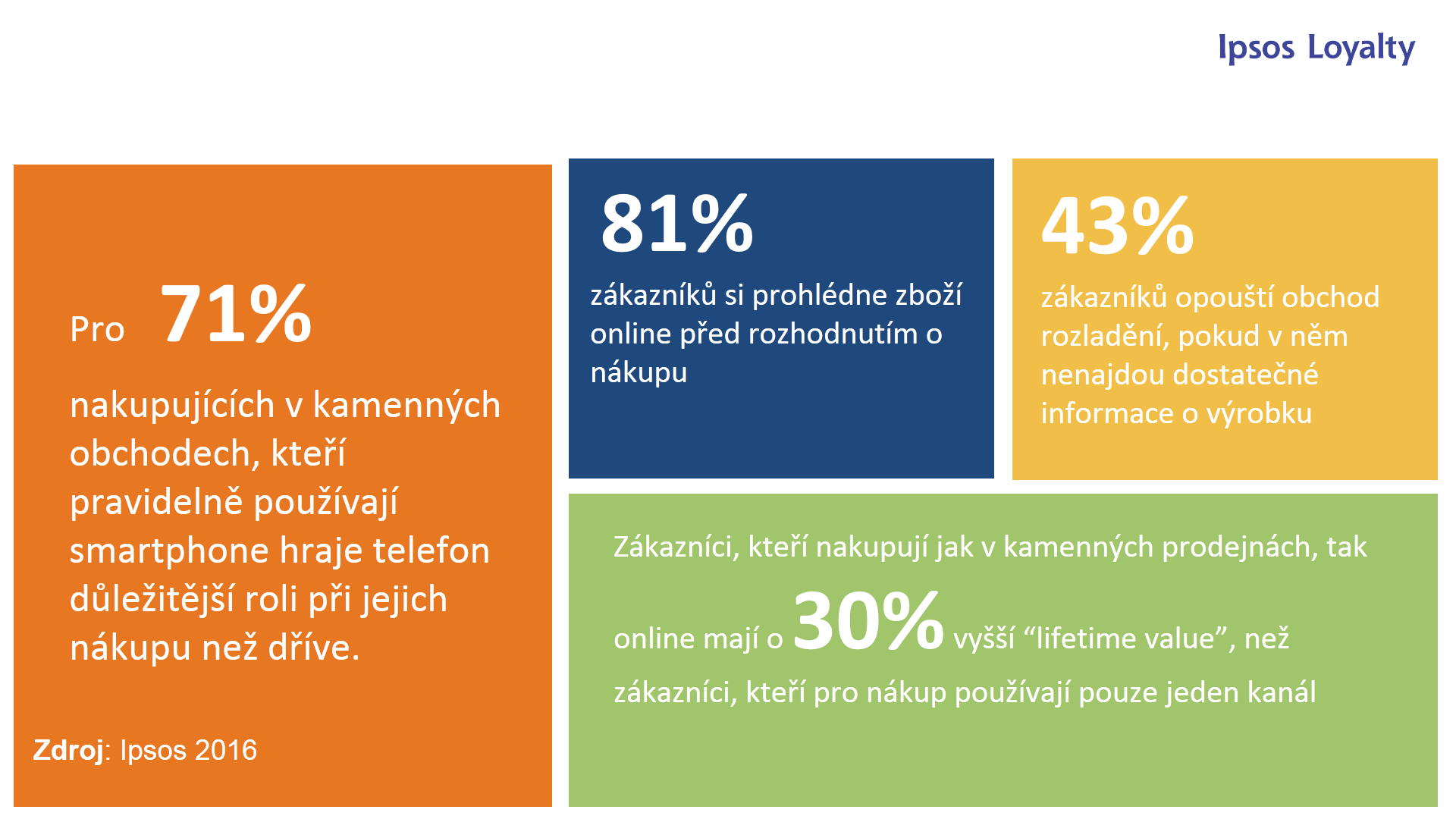 Ipsos Loyalty

Pro 71%

nakupujících v kamenných obchodech, kteří pravidelně používají smartphone hraje telefon důležitější roli při jejich nákupu než dříve.

Zdroj: Ipsos 2016

81%

zákazníků si prohlédne zboží online před rozhodnutím o nákupu

43%

zákazníků opouští obchod rozladění, pokud v něm nenajdou dostatečné informace o výrobku

Zákazníci, kteří nakupují jak v kamenných prodejnách, tak online mají o 30% vyšší “lifetime value”, než zákazníci, kteří pro nákup používají pouze jeden kanál